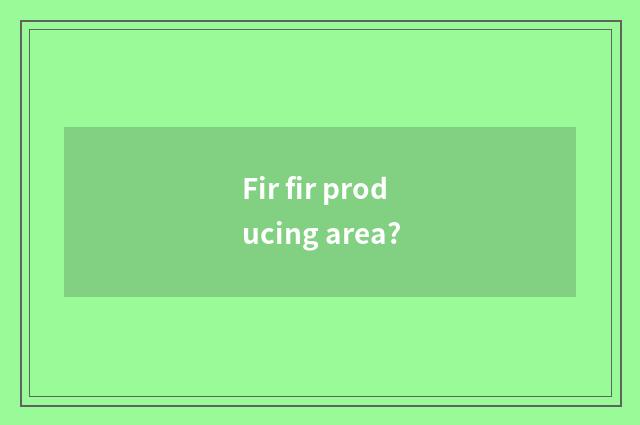 Fir fir prod
ucing area?